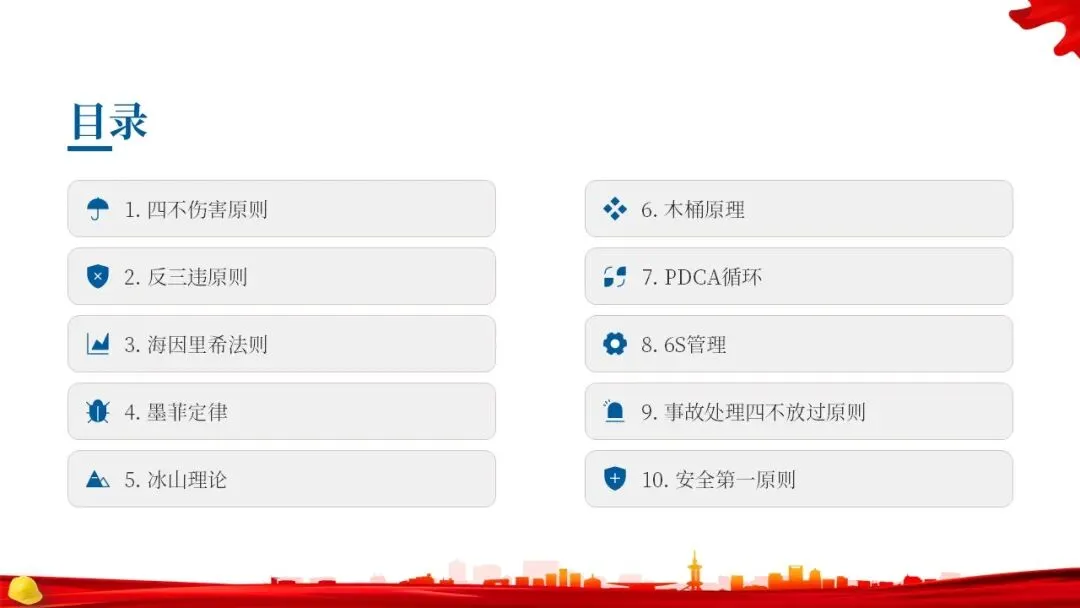 目录

1. 四不伤害原则

2. 反三违原则

3. 海因里希法则

4. 墨菲定律

5. 冰山理论

6. 木桶原理

7. PDCA循环

8. 6S管理

9. 事故处理四不放过原则

10. 安全第一原则